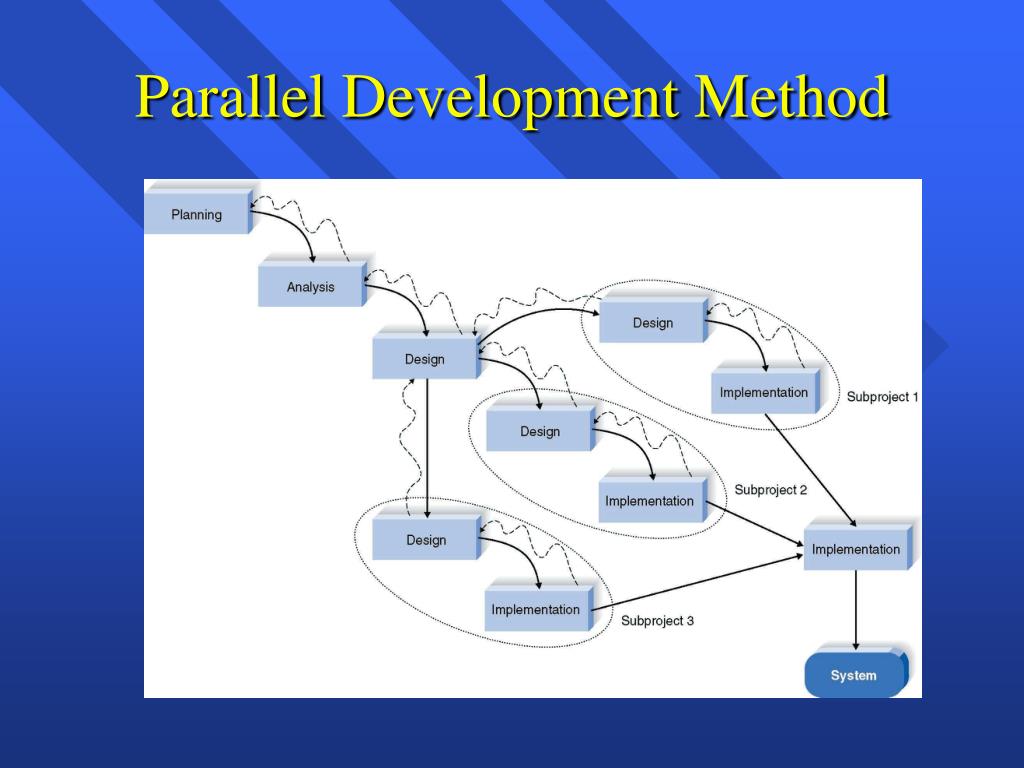 Parallel Development Method

Planning

Analysis

Design

Design

Implementation

Subproject 1

Design

Implementation

Subproject 2

Design

Implementation

Subproject 3

Implementation

System